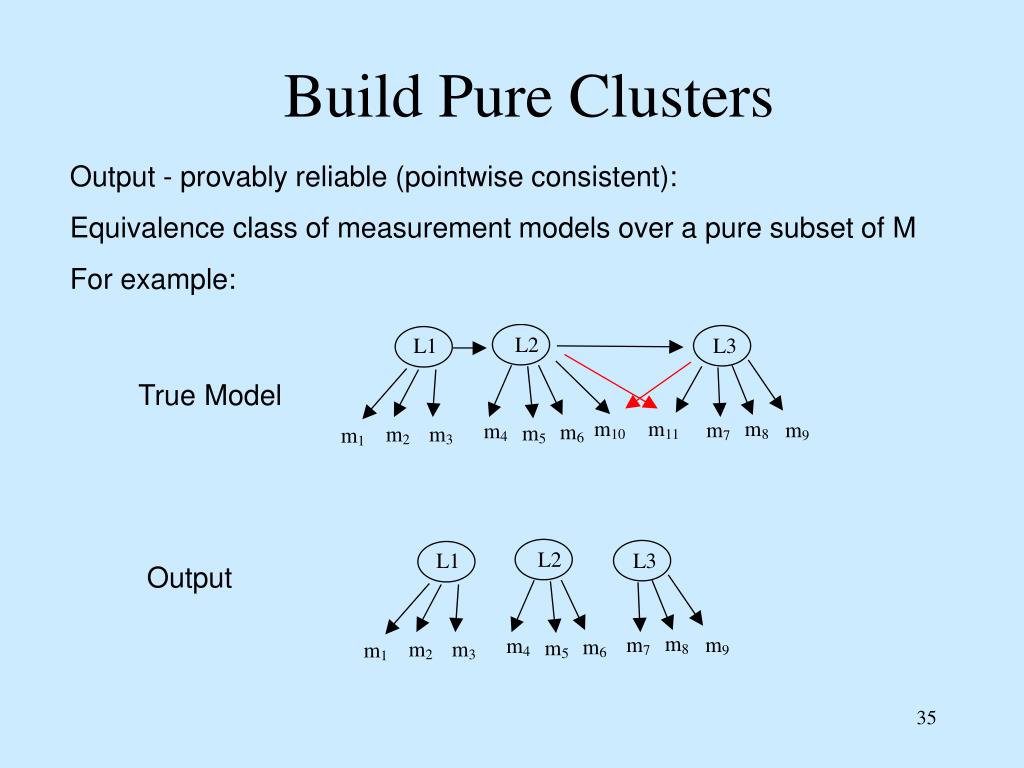 Build Pure Clusters

Output - provably reliable (pointwise consistent):

Equivalence class of measurement models over a pure subset of M

For example:

True Model

L1 L2 L3

$m_1$ $m_2$ $m_3$ $m_4$ $m_5$ $m_6$ $m_{10}$ $m_{11}$ $m_7$ $m_8$ $m_9$

Output

L1 L2 L3

$m_1$ $m_2$ $m_3$ $m_4$ $m_5$ $m_6$ $m_7$ $m_8$ $m_9$

35